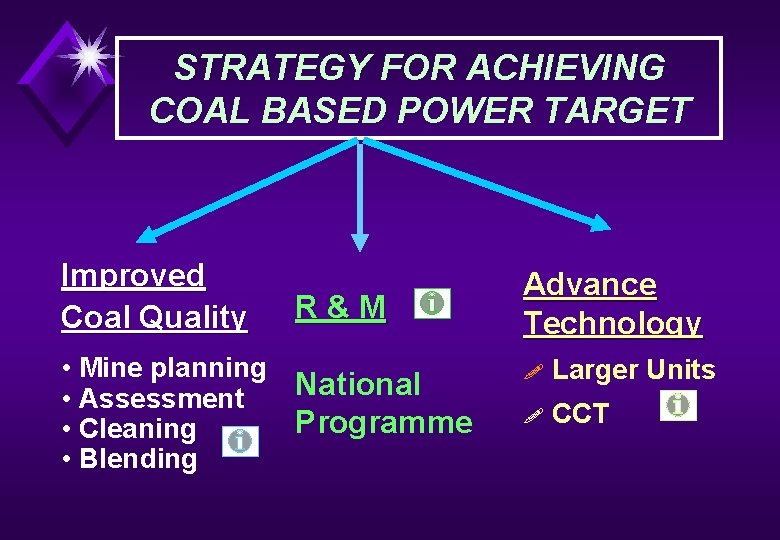 STRATEGY FOR ACHIEVING COAL BASED POWER TARGET

Improved Coal Quality

• Mine planning
• Assessment
• Cleaning
• Blending

R & M

National Programme

Advance Technology

Larger Units

CCT